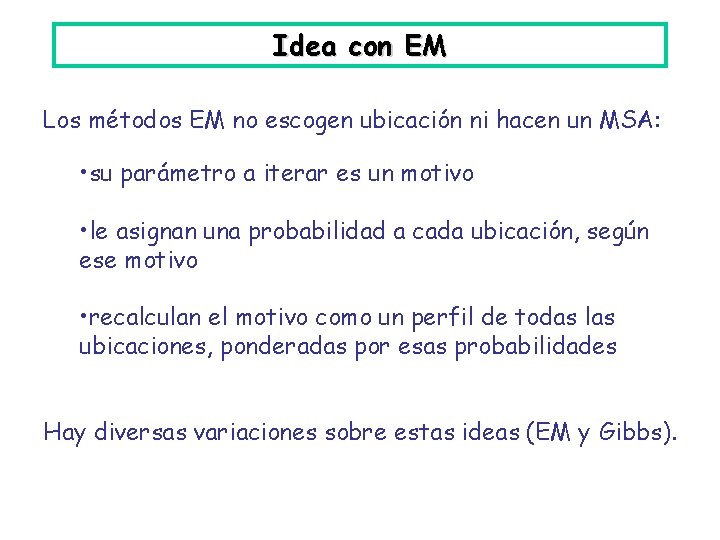 Idea con EM

Los métodos EM no escogen ubicación ni hacen un MSA:

•su parámetro a iterar es un motivo

•le asignan una probabilidad a cada ubicación, según ese motivo

•recalculan el motivo como un perfil de todas las ubicaciones, ponderadas por esas probabilidades

Hay diversas variaciones sobre estas ideas (EM y Gibbs).